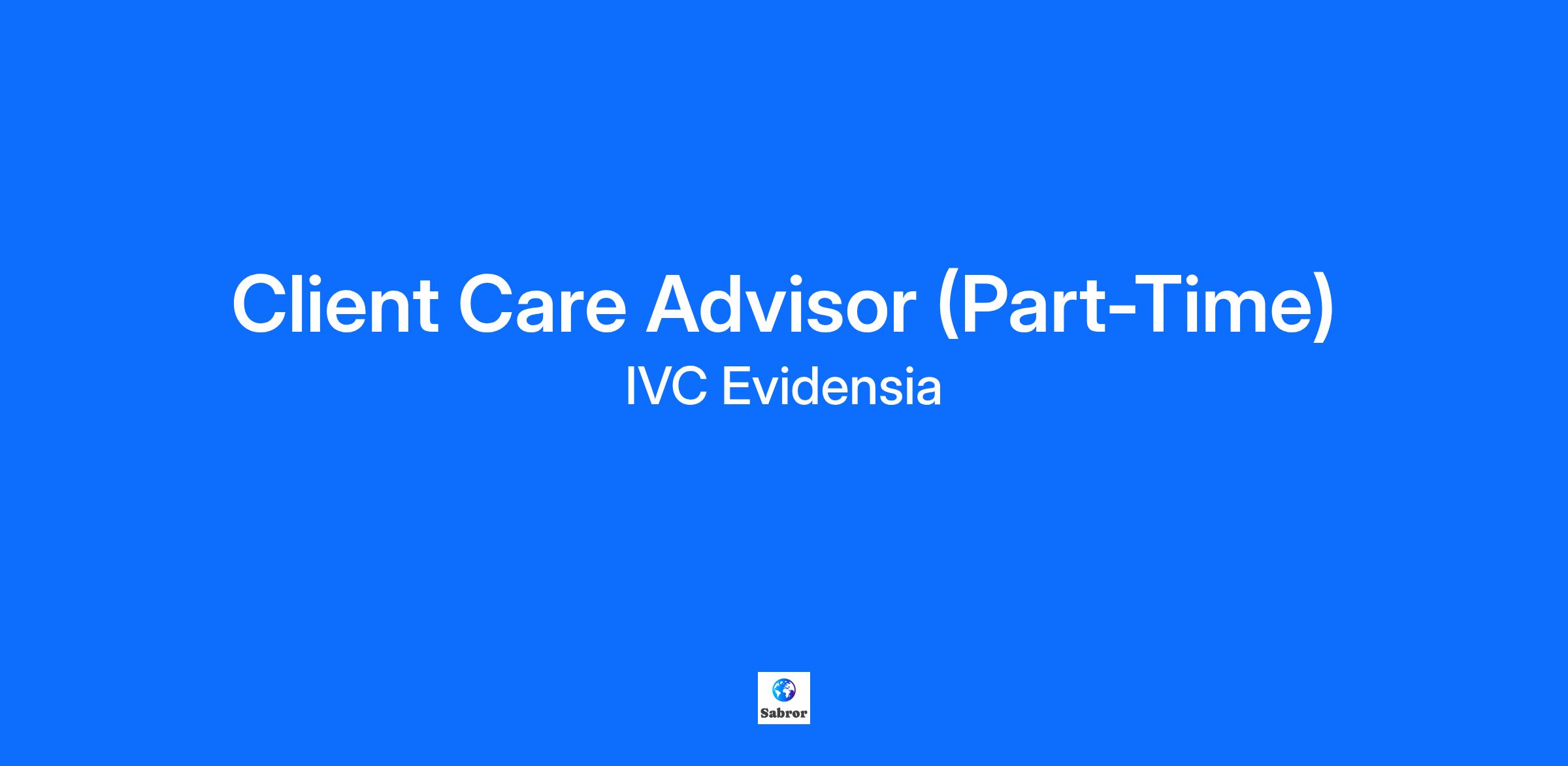 Client Care Advisor (Part-Time)
IVC Evidensia

Sabror